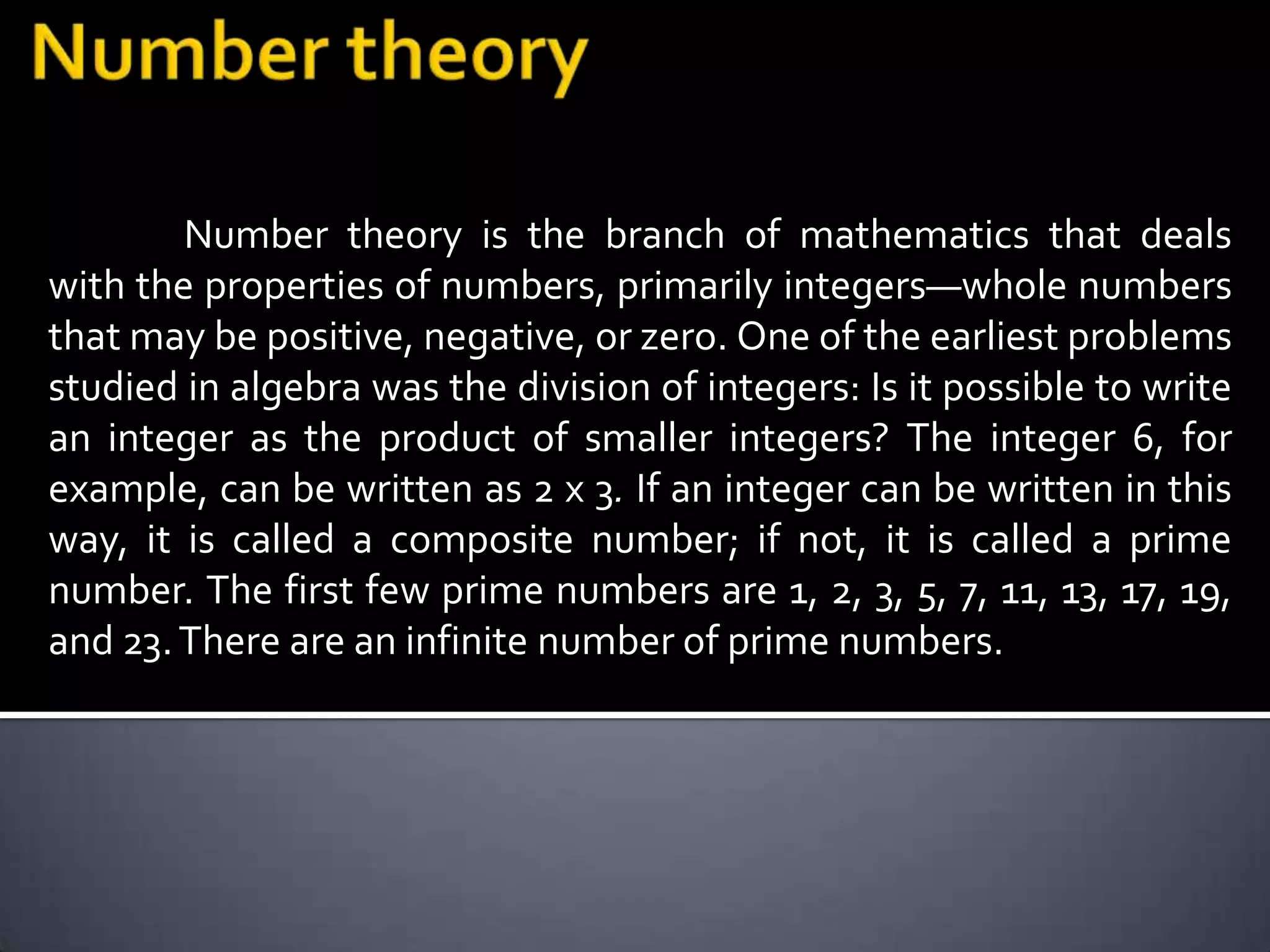 Number theory

Number theory is the branch of mathematics that deals with the properties of numbers, primarily integers—whole numbers that may be positive, negative, or zero. One of the earliest problems studied in algebra was the division of integers: Is it possible to write an integer as the product of smaller integers? The integer 6, for example, can be written as 2 x 3. If an integer can be written in this way, it is called a composite number; if not, it is called a prime number. The first few prime numbers are 1, 2, 3, 5, 7, 11, 13, 17, 19, and 23. There are an infinite number of prime numbers.